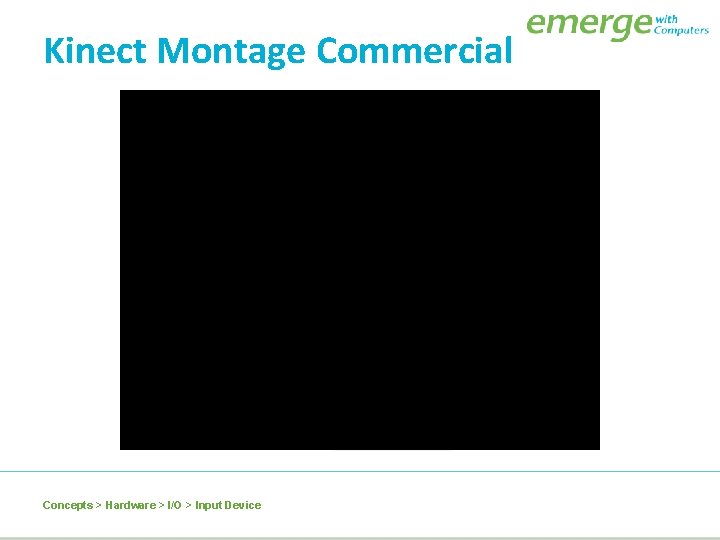 emerge with Computers

Kinect Montage Commercial

Concepts > Hardware > I/O > Input Device